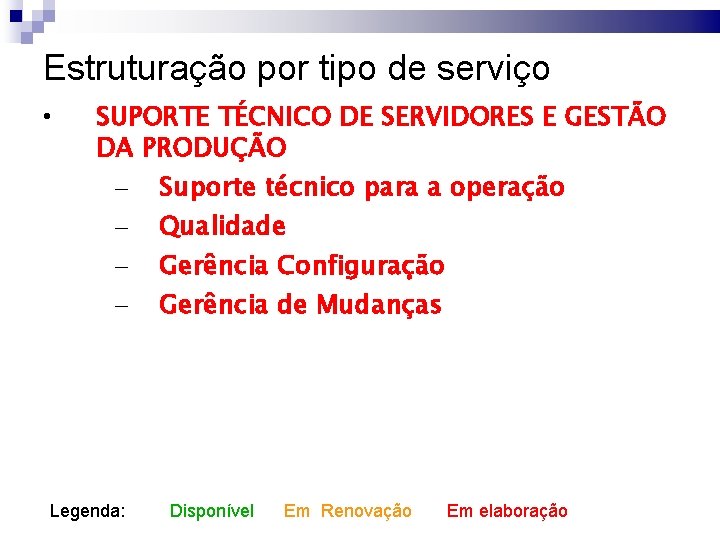 Estruturação por tipo de serviço

• SUPORTE TÉCNICO DE SERVIDORES E GESTÃO DA PRODUÇÃO
– Suporte técnico para a operação
– Qualidade
– Gerência Configuração
– Gerência de Mudanças

Legenda: Disponível Em Renovação Em elaboração